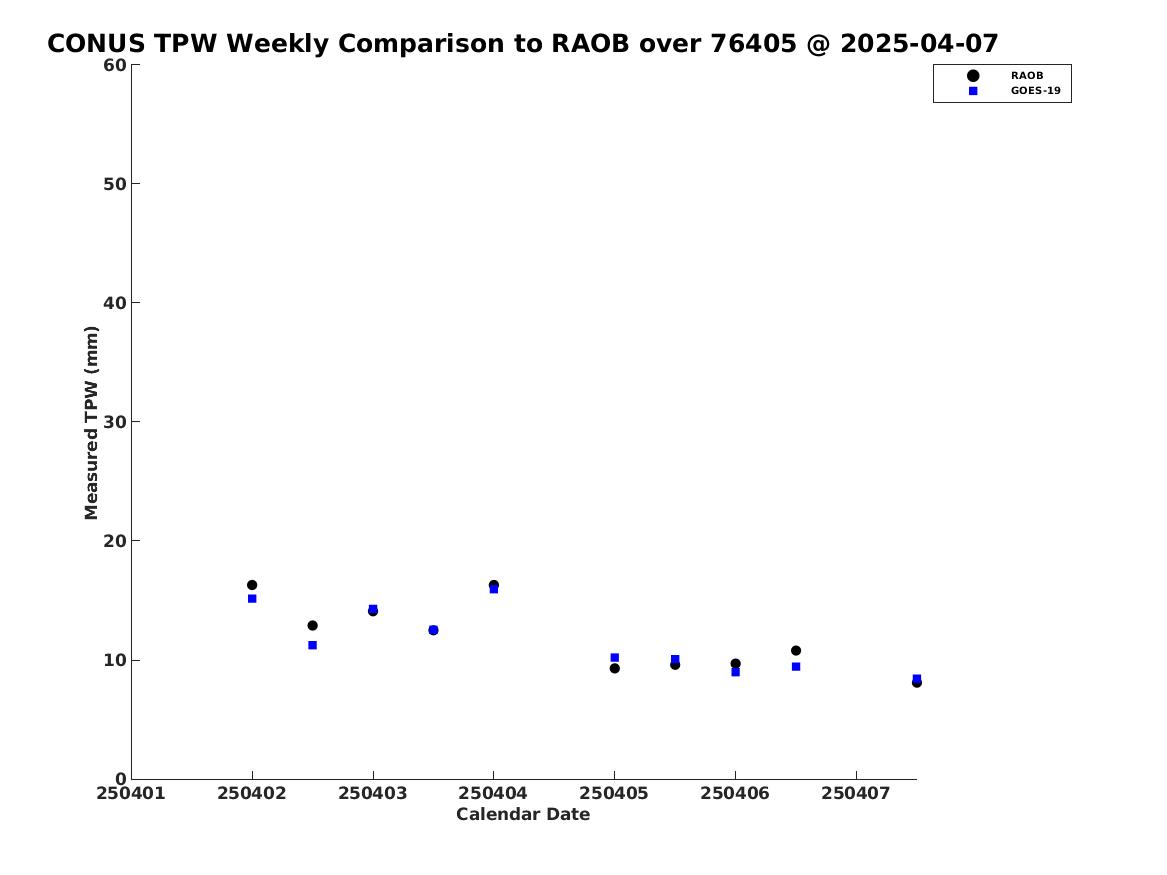 CONUS TPW Weekly Comparison to RAOB over 76405 @ 2025-04-07

RAOB
GOES-19

Measured TPW (mm)

60
50
40
30
20
10
0

250401 250402 250403 250404 250405 250406 250407

Calendar Date